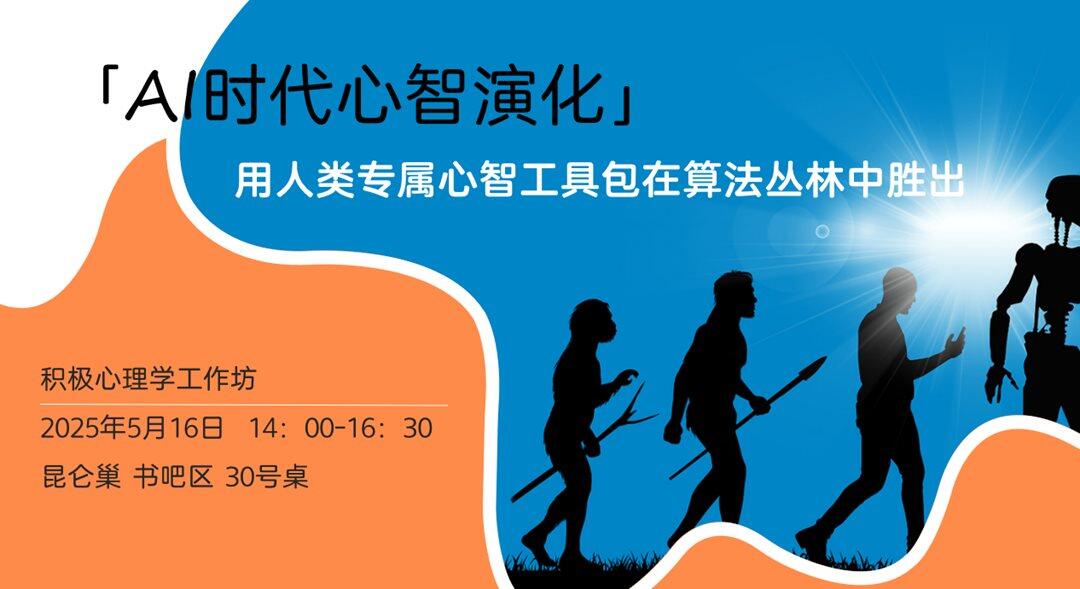 「AI时代心智演化」

用人类专属心智工具包在算法丛林中胜出

积极心理学工作坊

2025年5月16日 14：00-16：30

昆仑巢 书吧区 30号桌